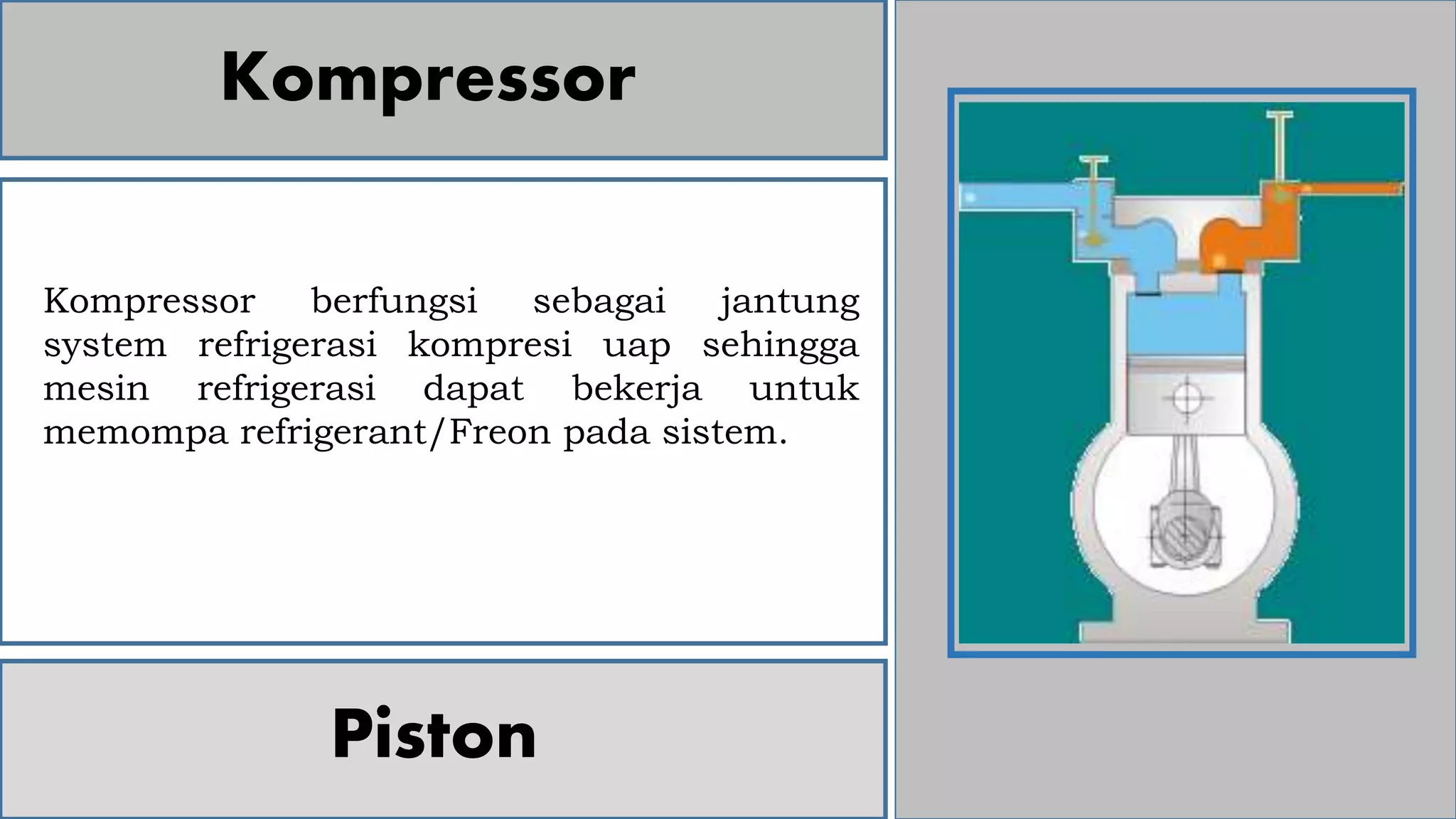 Kompressor

Kompressor berfungsi sebagai jantung system refrigerasi kompresi uap sehingga mesin refrigerasi dapat bekerja untuk memompa refrigerant/Freon pada sistem.

Piston